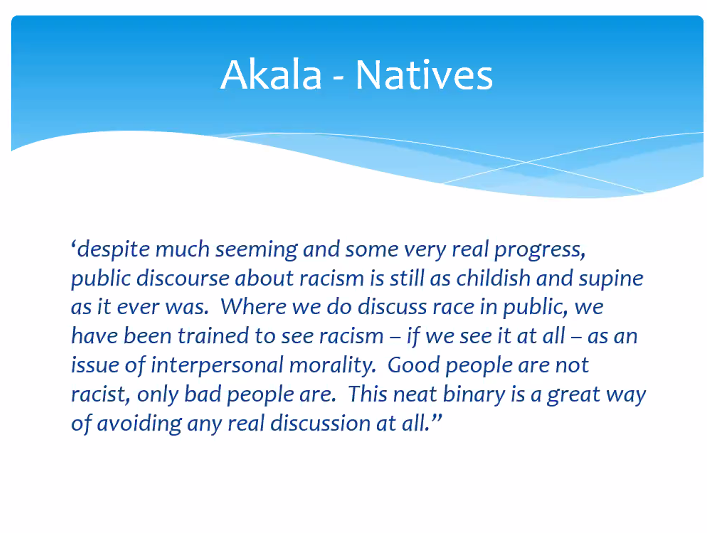 Akala - Natives

‘despite much seeming and some very real progress, public discourse about racism is still as childish and supine as it ever was. Where we do discuss race in public, we have been trained to see racism – if we see it at all – as an issue of interpersonal morality. Good people are not racist, only bad people are. This neat binary is a great way of avoiding any real discussion at all.”